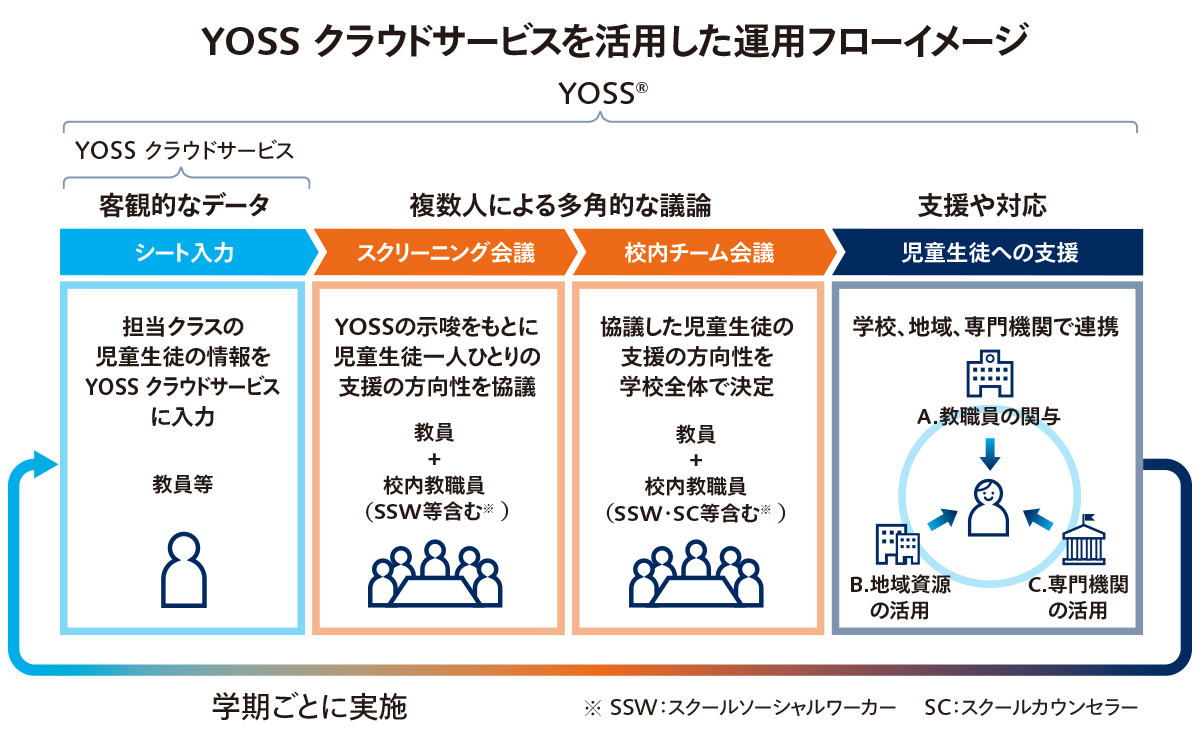 YOSS クラウドサービスを活用した運用フローイメージ

YOSS®

YOSS クラウドサービス

客観的なデータ

複数人による多角的な議論

支援や対応

シート入力

スクリーニング会議

校内チーム会議

児童生徒への支援

担当クラスの児童生徒の情報をYOSS クラウドサービスに入力

教員等

YOSSの示唆をもとに児童生徒一人ひとりの支援の方向性を協議

教員
+
校内教職員
（SSW等含む※）

協議した児童生徒の支援の方向性を学校全体で決定

教員
+
校内教職員
（SSW･SC等含む※）

学校、地域、専門機関で連携

A.教職員の関与

B.地域資源の活用

C.専門機関の活用

学期ごとに実施

※ SSW：スクールソーシャルワーカー　SC：スクールカウンセラー